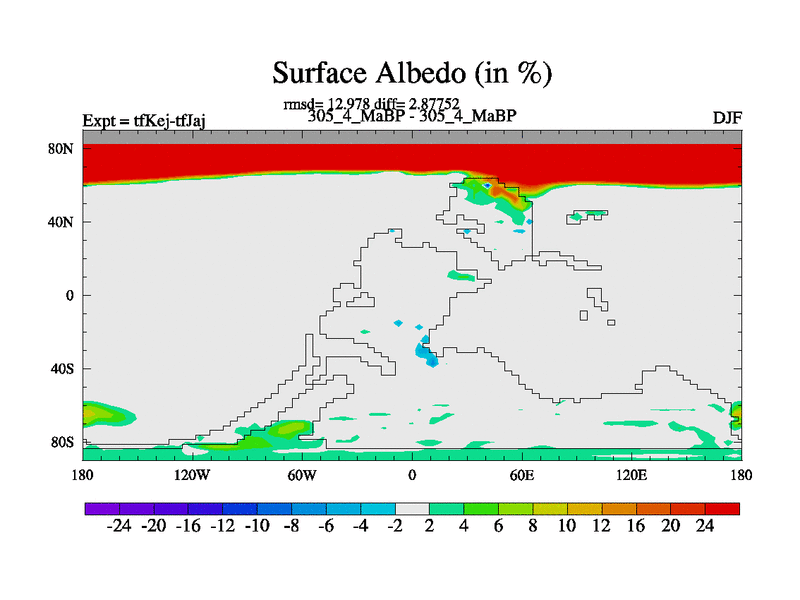 Surface Albedo (in %)

rmsd= 12.978 diff= 2.87752
Expt = tfKej-tfJaj
305_4_MaBP - 305_4_MaBP
DJF

80N
40N
0
40S
80S

180 120W 60W 0 60E 120E 180

-24 -20 -16 -12 -10 -8 -6 -4 -2 2 4 6 8 10 12 16 20 24